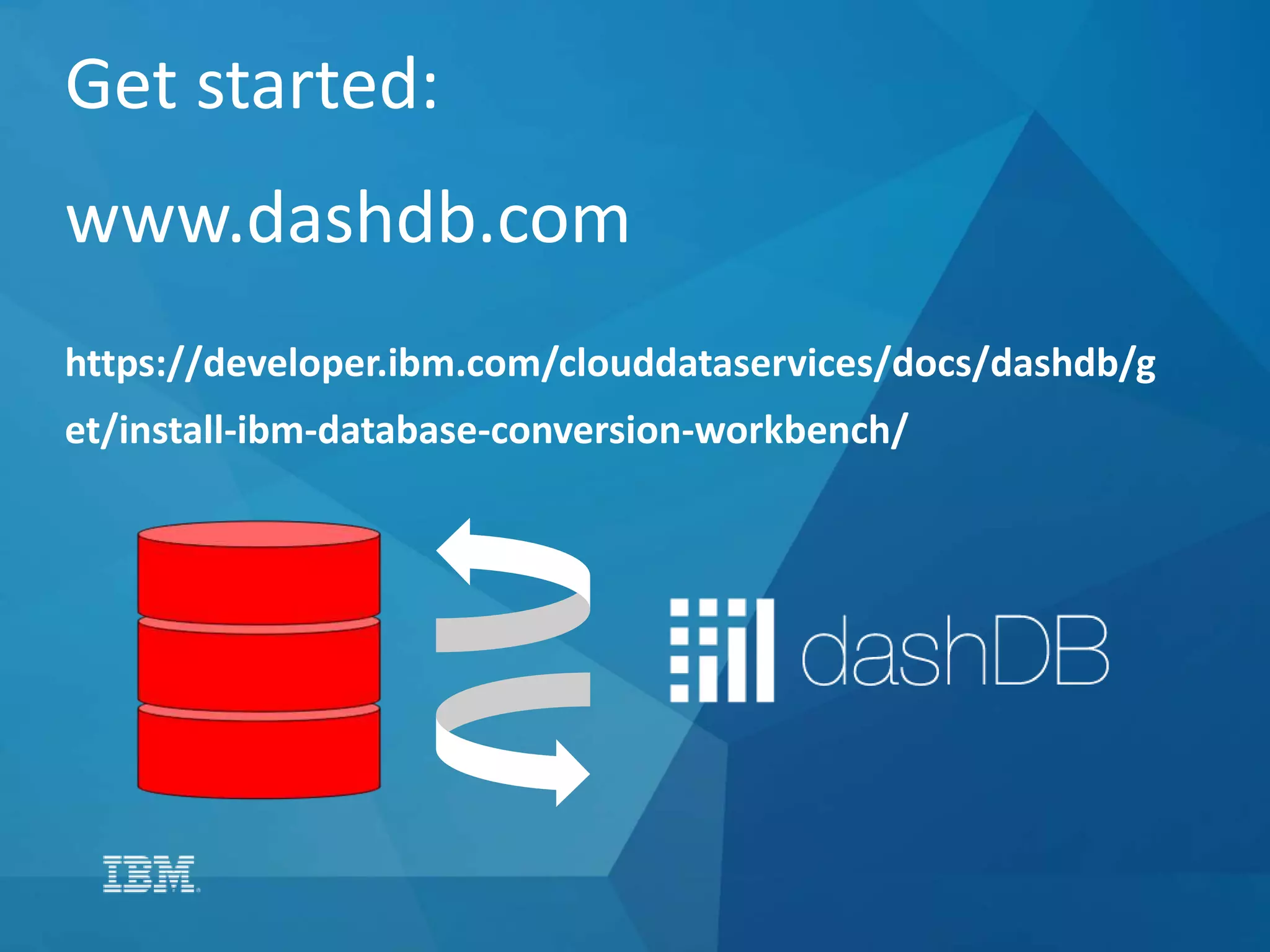 Get started:

www.dashdb.com

https://developer.ibm.com/clouddataservices/docs/dashdb/get/install-ibm-database-conversion-workbench/

dashDB

IBM